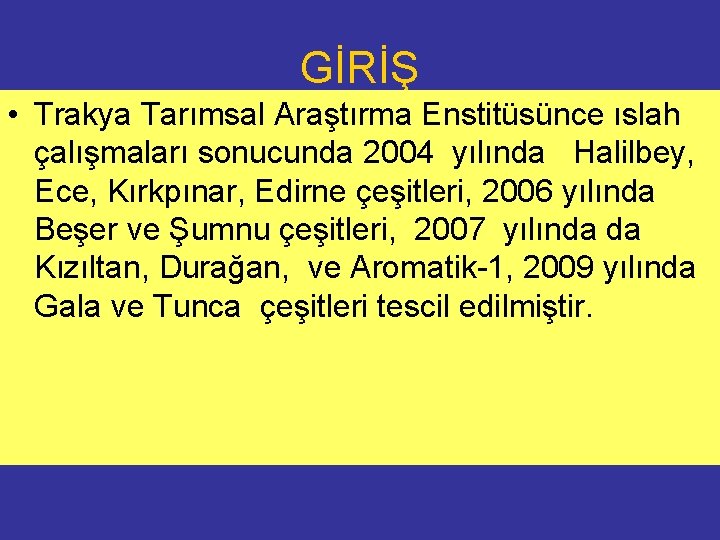 GİRİŞ

• Trakya Tarımsal Araştırma Enstitüsünce ıslah çalışmaları sonucunda 2004 yılında Halilbey, Ece, Kırkpınar, Edirne çeşitleri, 2006 yılında Beşer ve Şumnu çeşitleri, 2007 yılında da Kızıltan, Durağan, ve Aromatik-1, 2009 yılında Gala ve Tunca çeşitleri tescil edilmiştir.